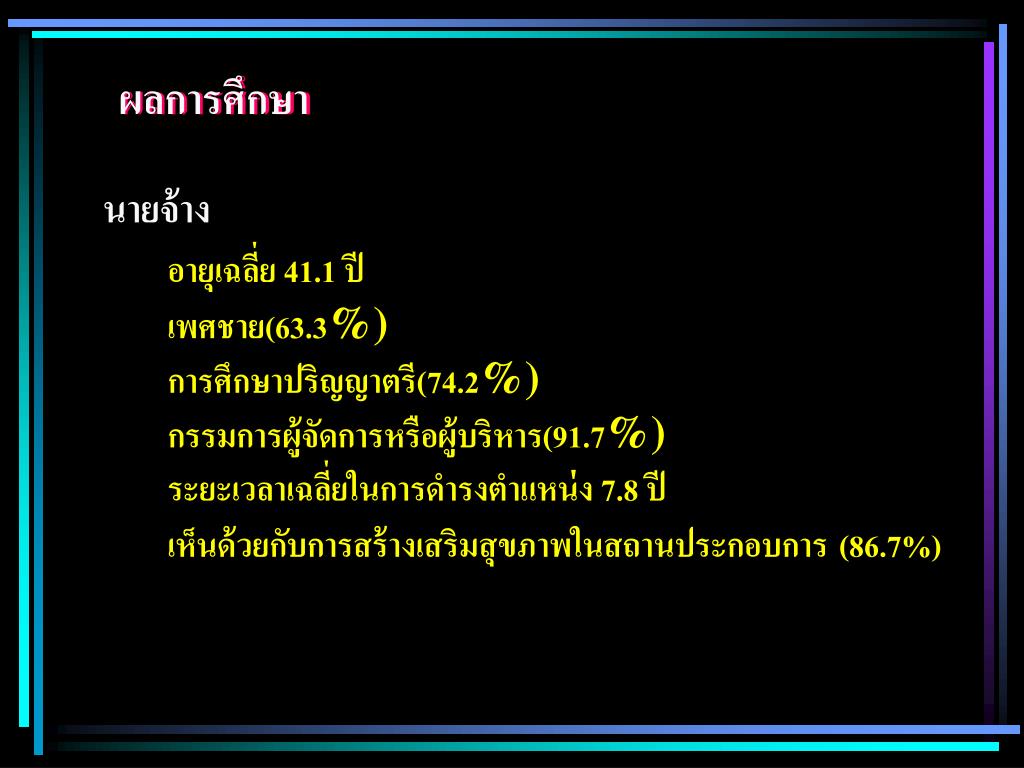 ผลการศึกษา

นายจ้าง

อายุเฉลี่ย 41.1 ปี

เพศชาย(63.3%)

การศึกษาปริญญาตรี(74.2%)

กรรมการผู้จัดการหรือผู้บริหาร(91.7%)

ระยะเวลาเฉลี่ยในการดำรงตำแหน่ง 7.8 ปี

เห็นด้วยกับการสร้างเสริมสุขภาพในสถานประกอบการ (86.7%)